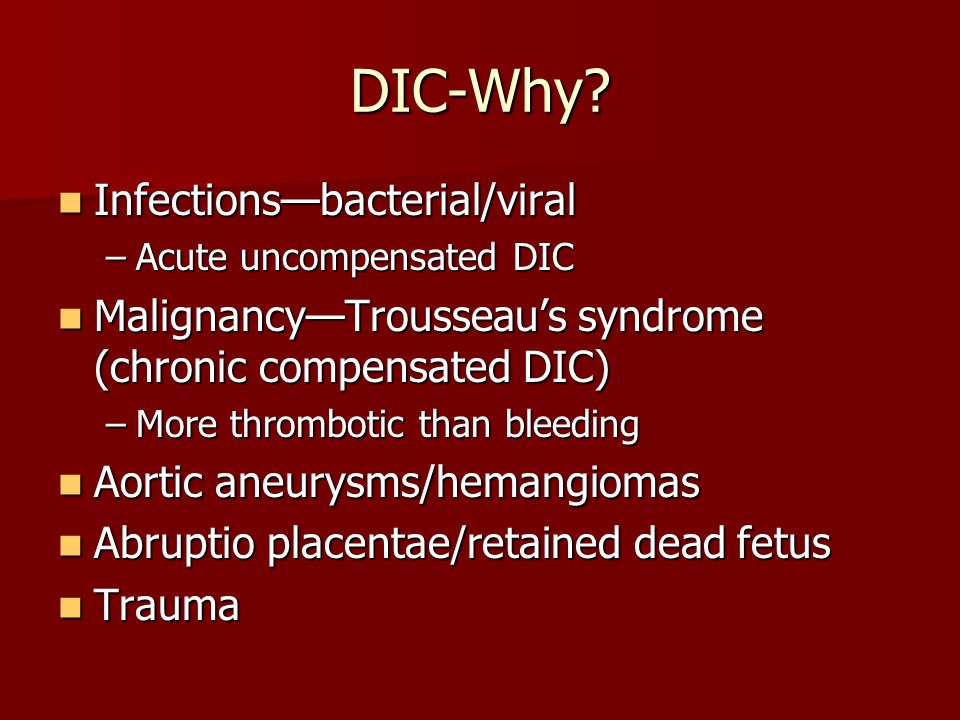 DIC-Why?

- Infections—bacterial/viral
  – Acute uncompensated DIC
- Malignancy—Trousseau's syndrome (chronic compensated DIC)
  – More thrombotic than bleeding
- Aortic aneurysms/hemangiomas
- Abruptio placentae/retained dead fetus
- Trauma